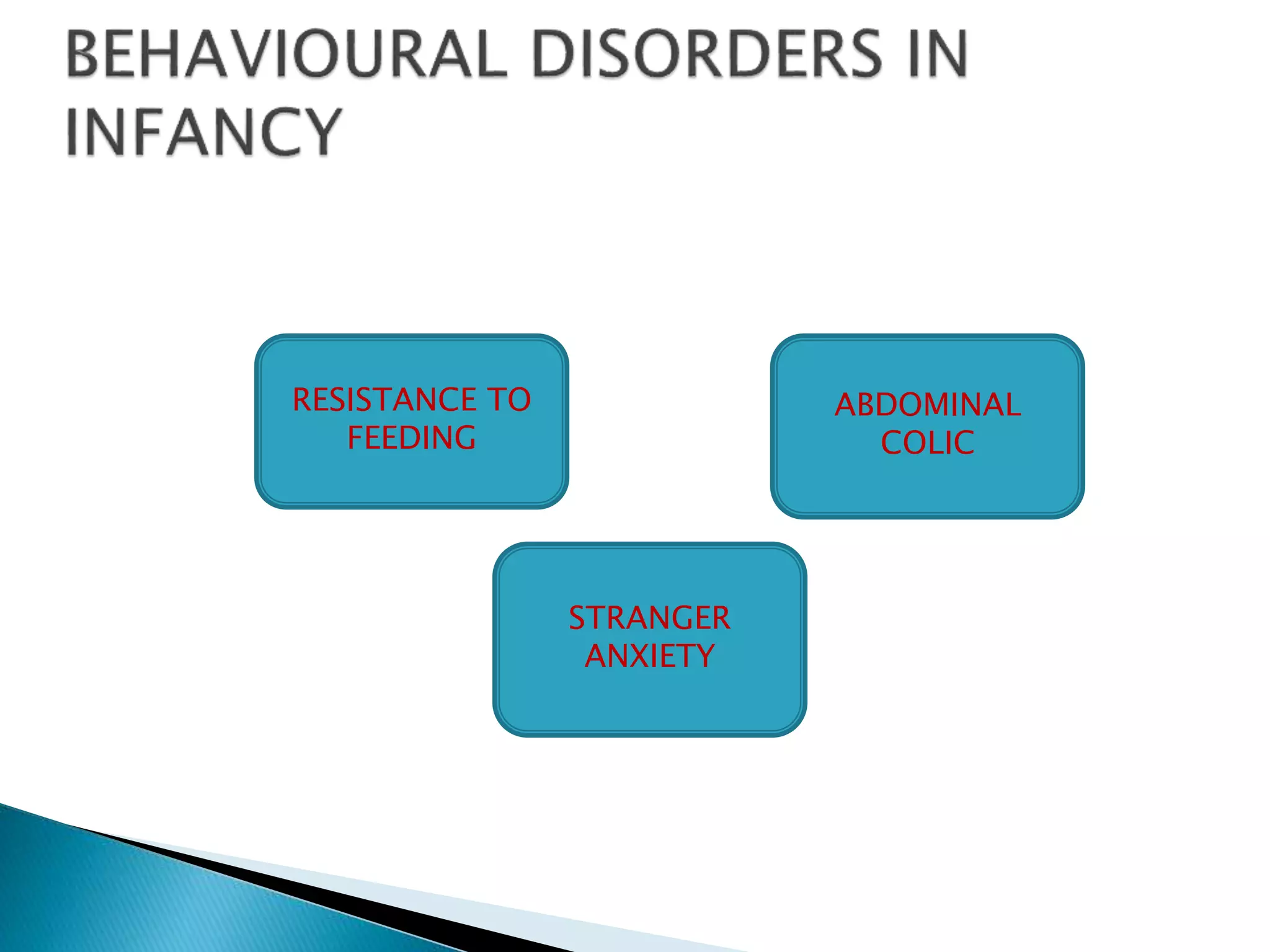 BEHAVIOURAL DISORDERS IN INFANCY

RESISTANCE TO FEEDING

ABDOMINAL COLIC

STRANGER ANXIETY